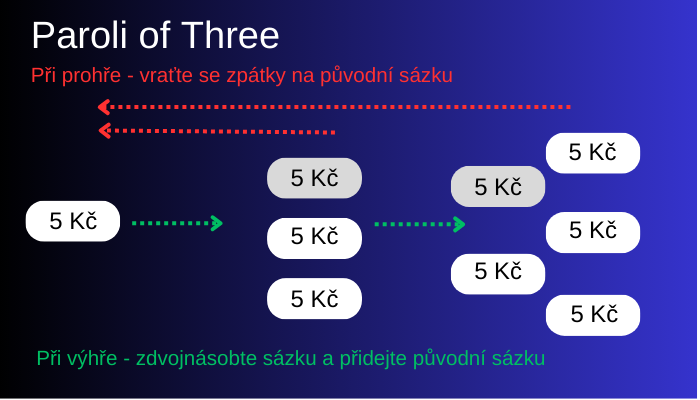 Paroli of Three

Při prohře - vraťte se zpátky na původní sázku

5 Kč

5 Kč

5 Kč

5 Kč

5 Kč

5 Kč

5 Kč

5 Kč

5 Kč

Při výhře - zdvojnásobte sázku a přidejte původní sázku